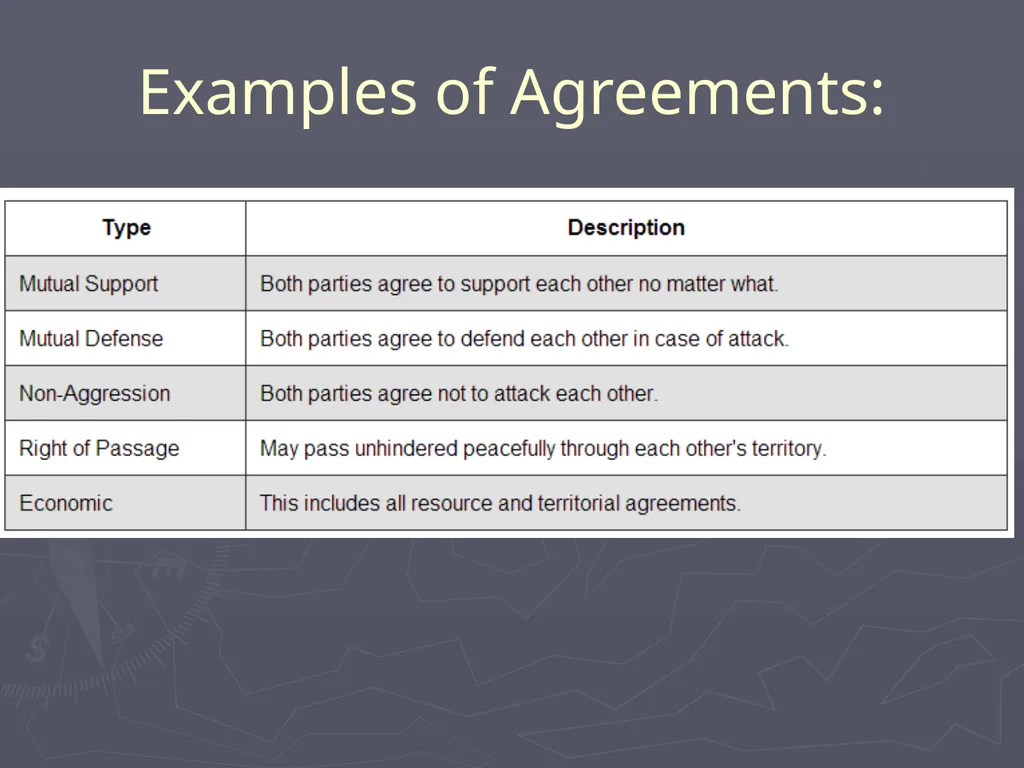 Examples of Agreements:

| Type | Description |
|---|---|
| Mutual Support | Both parties agree to support each other no matter what. |
| Mutual Defense | Both parties agree to defend each other in case of attack. |
| Non-Aggression | Both parties agree not to attack each other. |
| Right of Passage | May pass unhindered peacefully through each other's territory. |
| Economic | This includes all resource and territorial agreements. |